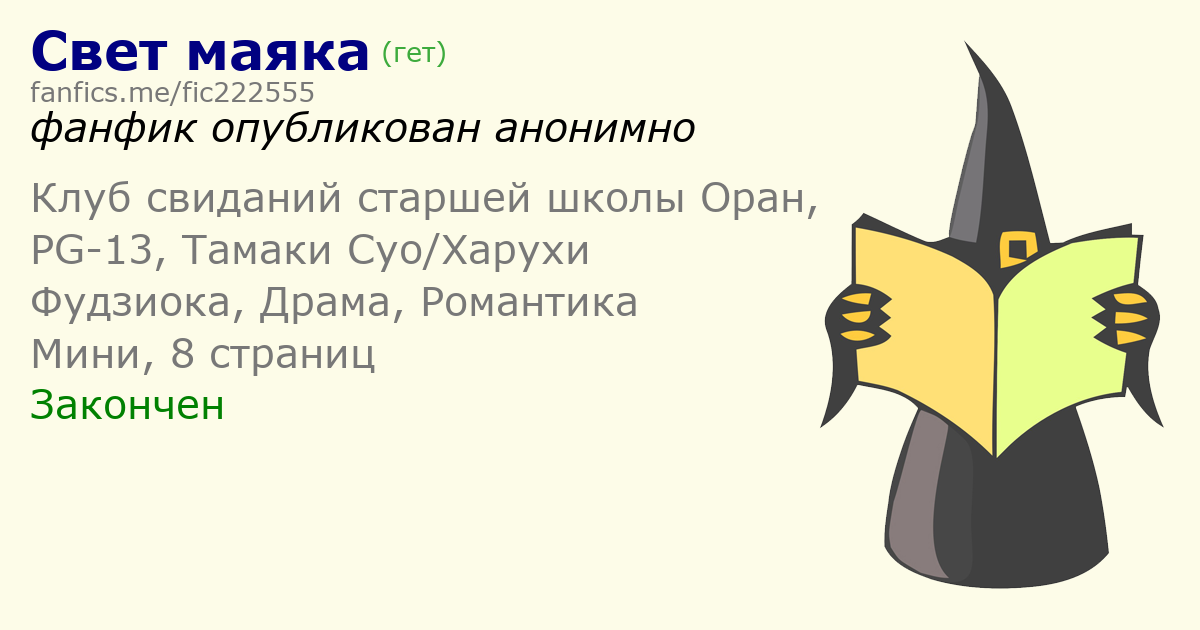 Свет маяка (гет)
fanfics.me/fic222555
фанфик опубликован анонимно

Клуб свиданий старшей школы Оран, PG-13, Тамаки Суо/Харухи Фудзиока, Драма, Романтика
Мини, 8 страниц
Закончен